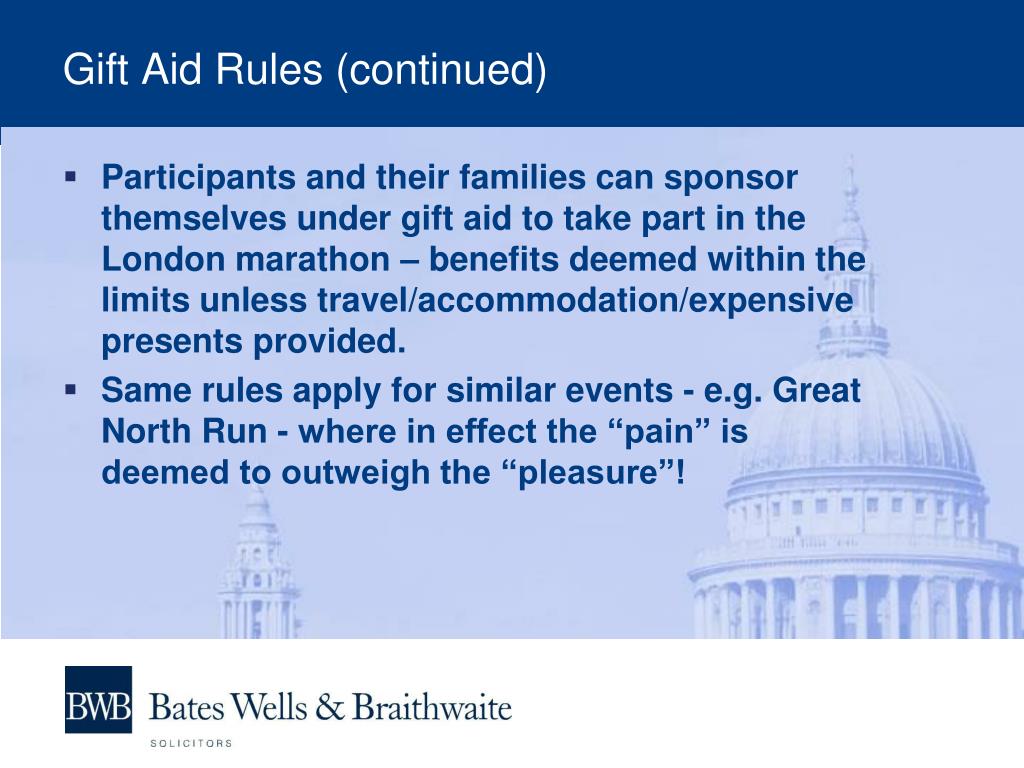 Gift Aid Rules (continued)

▪ Participants and their families can sponsor themselves under gift aid to take part in the London marathon – benefits deemed within the limits unless travel/accommodation/expensive presents provided.

▪ Same rules apply for similar events - e.g. Great North Run - where in effect the “pain” is deemed to outweigh the “pleasure”!

BWB Bates Wells & Braithwaite
SOLICITORS